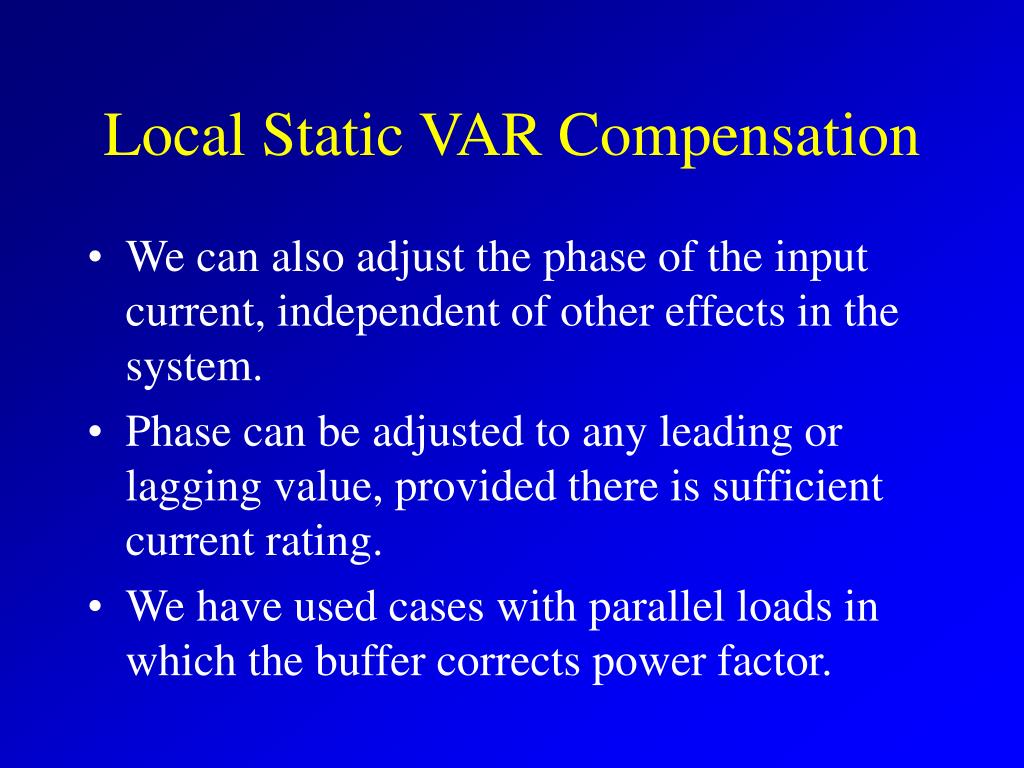 Local Static VAR Compensation

• We can also adjust the phase of the input current, independent of other effects in the system.

• Phase can be adjusted to any leading or lagging value, provided there is sufficient current rating.

• We have used cases with parallel loads in which the buffer corrects power factor.